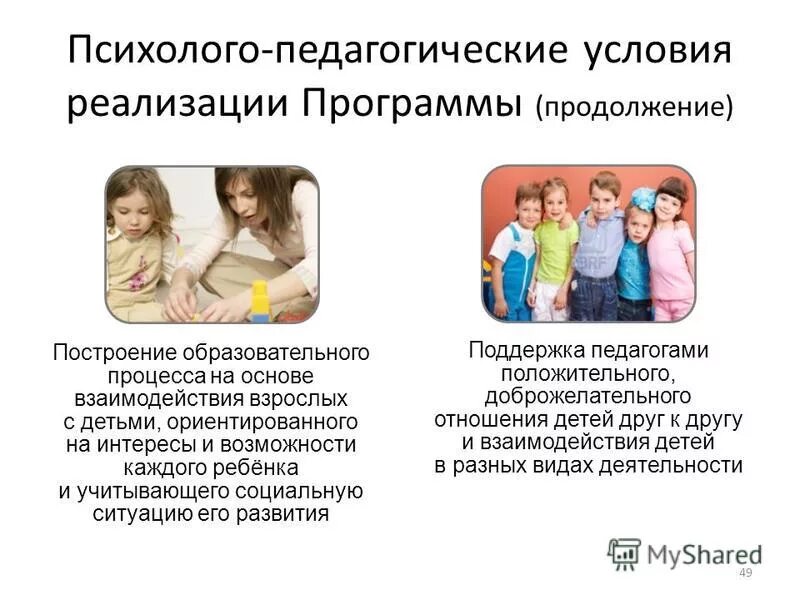 Психолого-педагогические условия реализации Программы (продолжение)

Построение образовательного процесса на основе взаимодействия взрослых с детьми, ориентированного на интересы и возможности каждого ребёнка и учитывающего социальную ситуацию его развития

Поддержка педагогами положительного, доброжелательного отношения детей друг к другу и взаимодействия детей в разных видах деятельности

MyShared

49